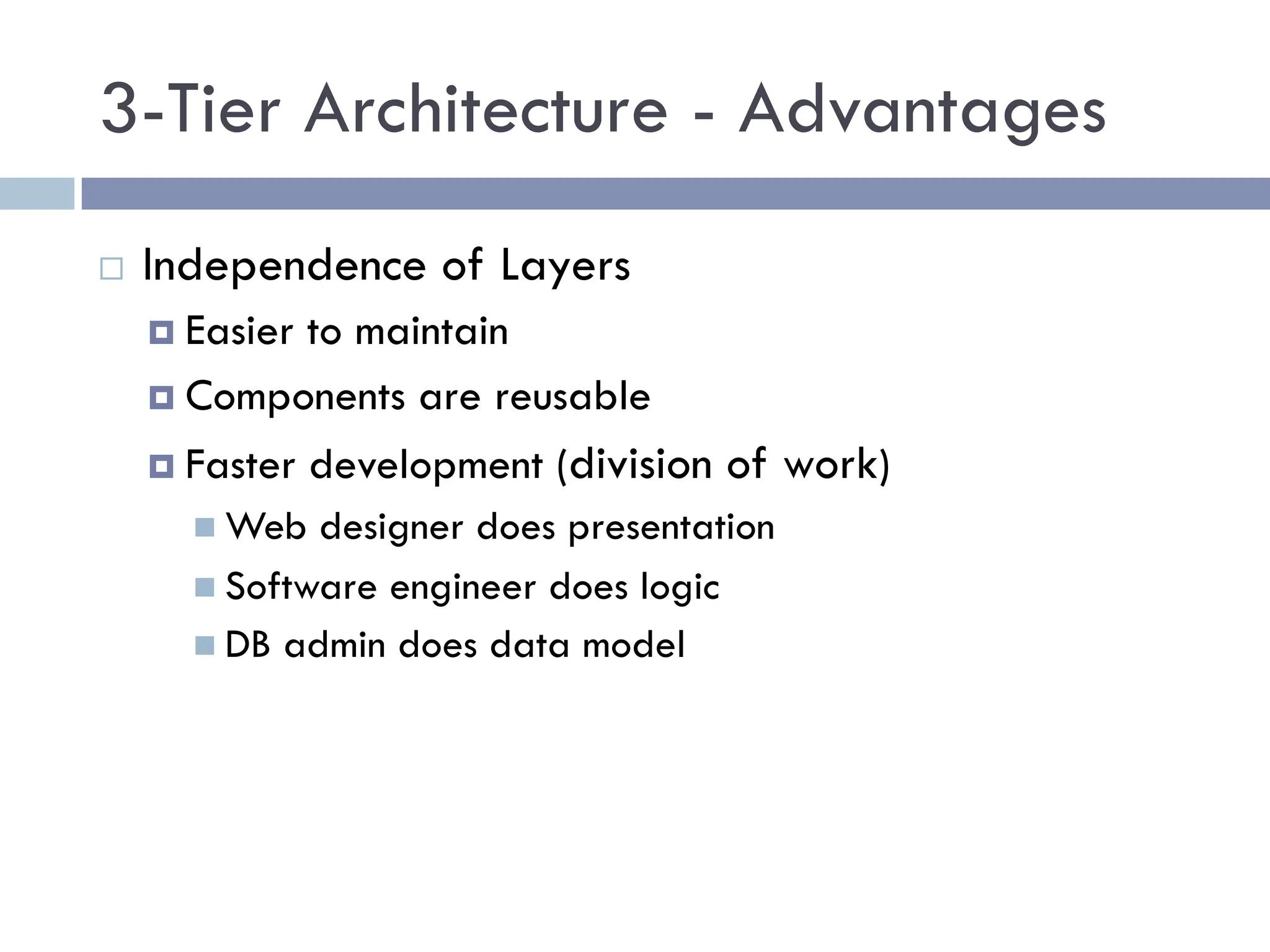 3-Tier Architecture - Advantages

Independence of Layers

Easier to maintain

Components are reusable

Faster development (division of work)

Web designer does presentation

Software engineer does logic

DB admin does data model